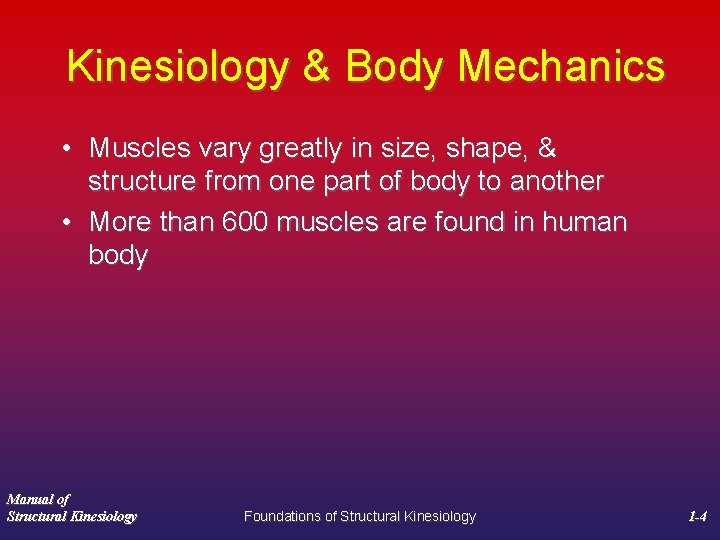 Kinesiology & Body Mechanics

• Muscles vary greatly in size, shape, & structure from one part of body to another

• More than 600 muscles are found in human body

Manual of
Structural Kinesiology

Foundations of Structural Kinesiology

1-4